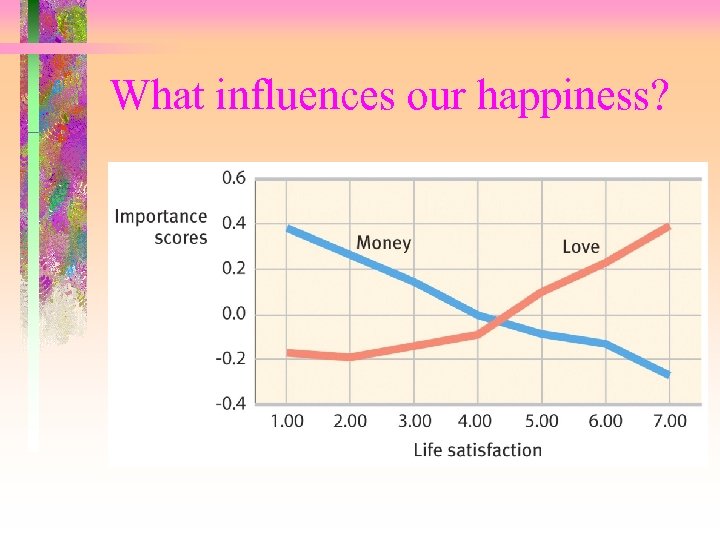 What influences our happiness?

Importance scores

0.6
0.4
0.2
0.0
-0.2
-0.4

Money

Love

1.00 2.00 3.00 4.00 5.00 6.00 7.00

Life satisfaction